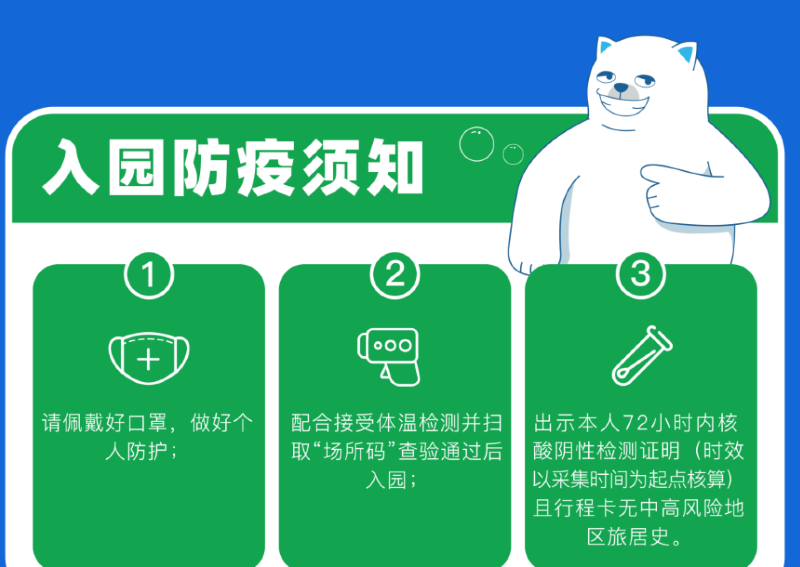 入园防疫须知

1
请佩戴好口罩，做好个人防护；

2
配合接受体温检测并扫取“场所码”查验通过后入园；

3
出示本人72小时内核酸阴性检测证明（时效以采集时间为起点核算）且行程卡无中高风险地区旅居史。